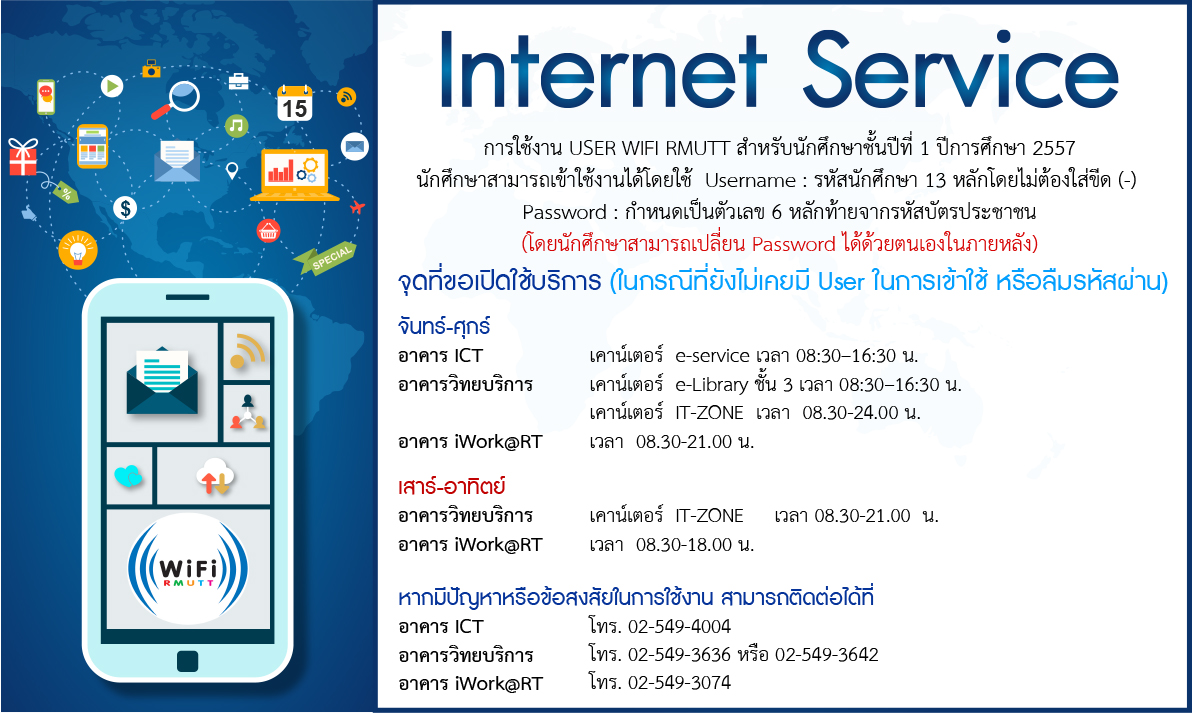 15

SPECIAL

WiFi
RMUTT

Internet Service

การใช้งาน USER WIFI RMUTT สำหรับนักศึกษาชั้นปีที่ 1 ปีการศึกษา 2557
นักศึกษาสามารถเข้าใช้งานได้โดยใช้ Username : รหัสนักศึกษา 13 หลักโดยไม่ต้องใส่ขีด (-)
Password : กำหนดเป็นตัวเลข 6 หลักท้ายจากรหัสบัตรประชาชน
(โดยนักศึกษาสามารถเปลี่ยน Password ได้ด้วยตนเองในภายหลัง)

จุดที่ขอเปิดใช้บริการ (ในกรณีที่ยังไม่เคยมี User ในการเข้าใช้ หรือลืมรหัสผ่าน)

จันทร์-ศุกร์

| | |
|---|---|
| อาคาร ICT | เคาน์เตอร์ e-service เวลา 08:30–16:30 น. |
| อาคารวิทยบริการ | เคาน์เตอร์ e-Library ชั้น 3 เวลา 08:30–16:30 น. |
| | เคาน์เตอร์ IT-ZONE เวลา 08.30-24.00 น. |
| อาคาร iWork@RT | เวลา 08.30-21.00 น. |

เสาร์-อาทิตย์

| | |
|---|---|
| อาคารวิทยบริการ | เคาน์เตอร์ IT-ZONE เวลา 08.30-21.00 น. |
| อาคาร iWork@RT | เวลา 08.30-18.00 น. |

หากมีปัญหาหรือข้อสงสัยในการใช้งาน สามารถติดต่อได้ที่

| | |
|---|---|
| อาคาร ICT | โทร. 02-549-4004 |
| อาคารวิทยบริการ | โทร. 02-549-3636 หรือ 02-549-3642 |
| อาคาร iWork@RT | โทร. 02-549-3074 |